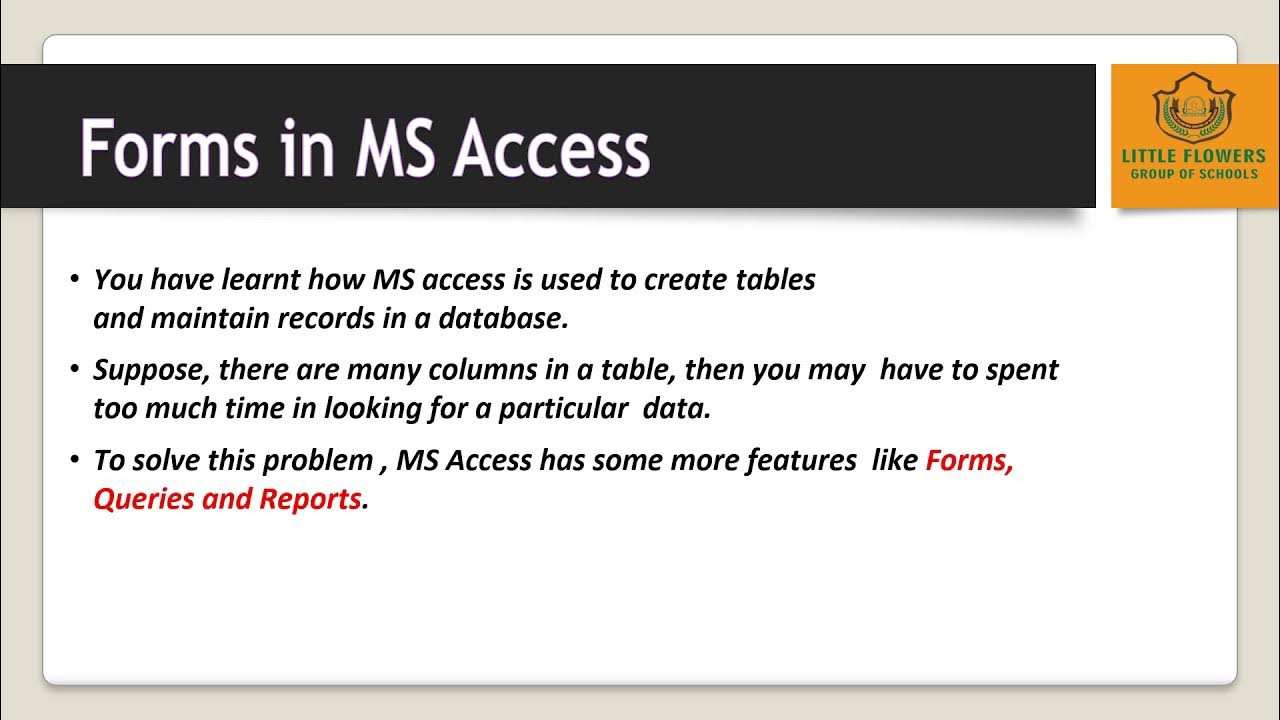 Forms in MS Access

LITTLE FLOWERS
GROUP OF SCHOOLS

• You have learnt how MS access is used to create tables and maintain records in a database.

• Suppose, there are many columns in a table, then you may have to spent too much time in looking for a particular data.

• To solve this problem , MS Access has some more features like Forms, Queries and Reports.